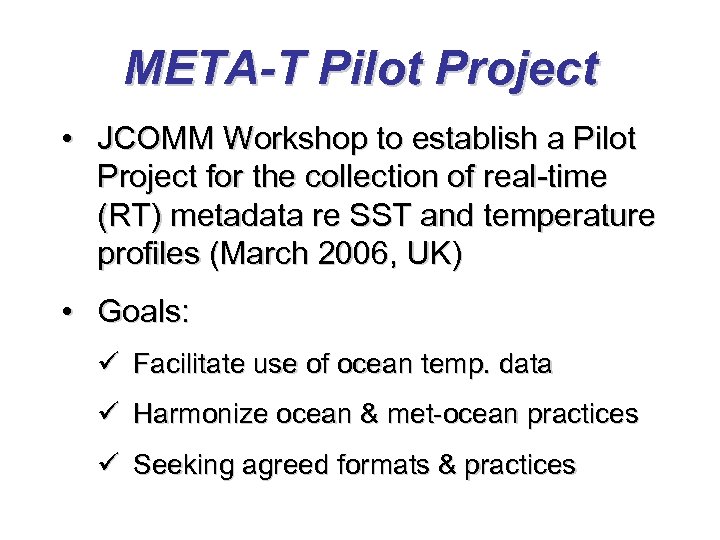 META-T Pilot Project

• JCOMM Workshop to establish a Pilot Project for the collection of real-time (RT) metadata re SST and temperature profiles (March 2006, UK)

• Goals:

✓ Facilitate use of ocean temp. data

✓ Harmonize ocean & met-ocean practices

✓ Seeking agreed formats & practices